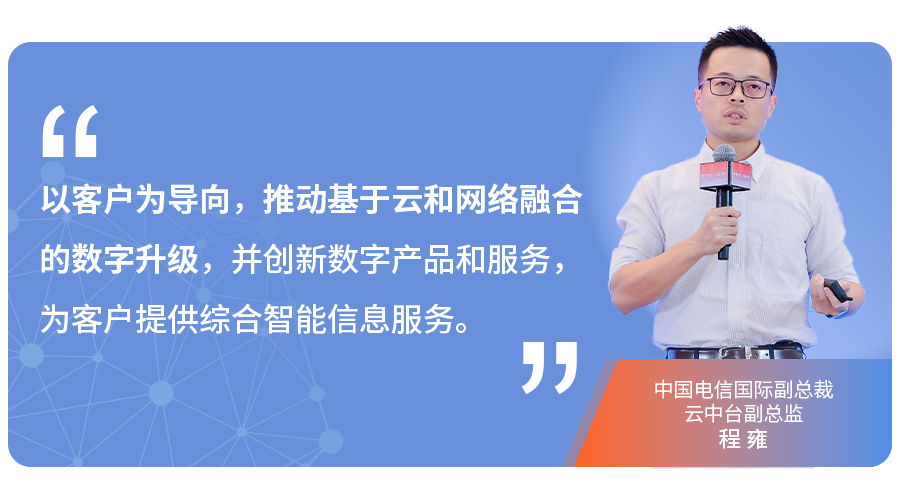 “

以客户为导向，推动基于云和网络融合的数字升级，并创新数字产品和服务，为客户提供综合智能信息服务。

”

中国电信国际副总裁
云中台副总监
程 雍